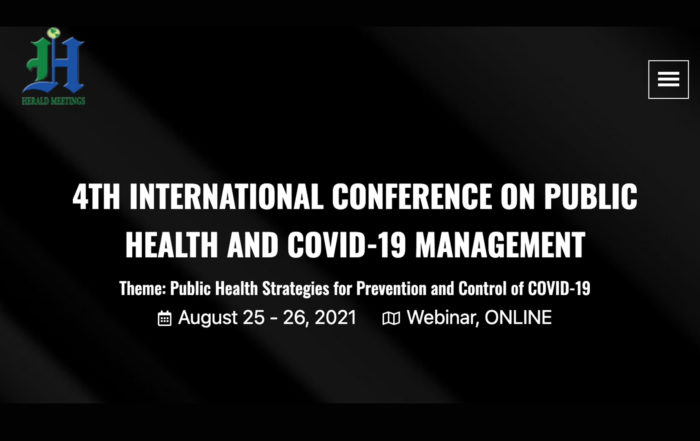 JH
HERALD MEETINGS

4TH INTERNATIONAL CONFERENCE ON PUBLIC HEALTH AND COVID-19 MANAGEMENT

Theme: Public Health Strategies for Prevention and Control of COVID-19

August 25 - 26, 2021 Webinar, ONLINE